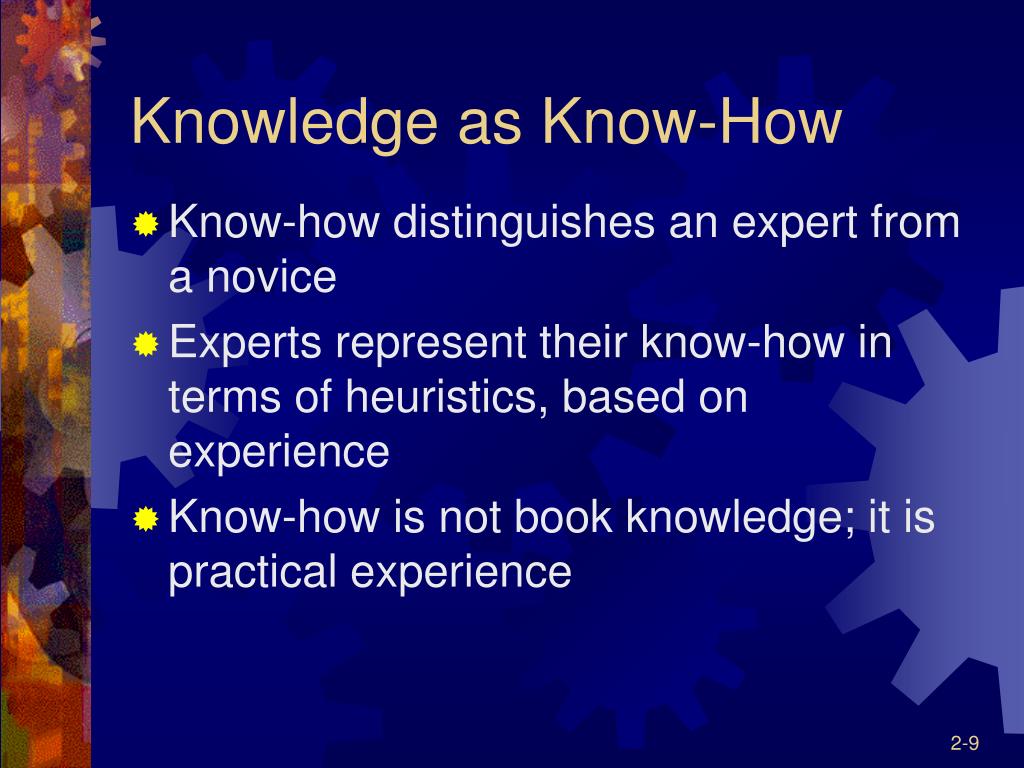 Knowledge as Know-How

Know-how distinguishes an expert from a novice

Experts represent their know-how in terms of heuristics, based on experience

Know-how is not book knowledge; it is practical experience

2-9